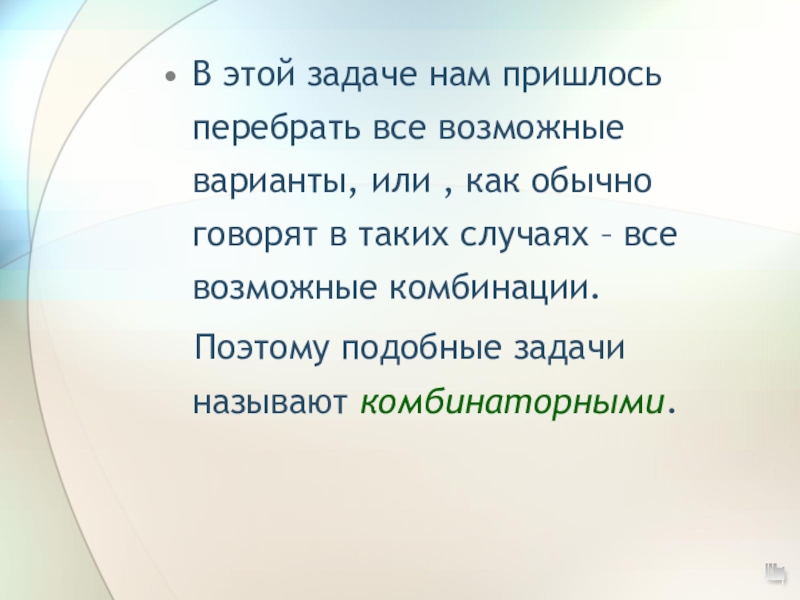 • В этой задаче нам пришлось перебрать все возможные варианты, или , как обычно говорят в таких случаях – все возможные комбинации.

Поэтому подобные задачи называют комбинаторными.